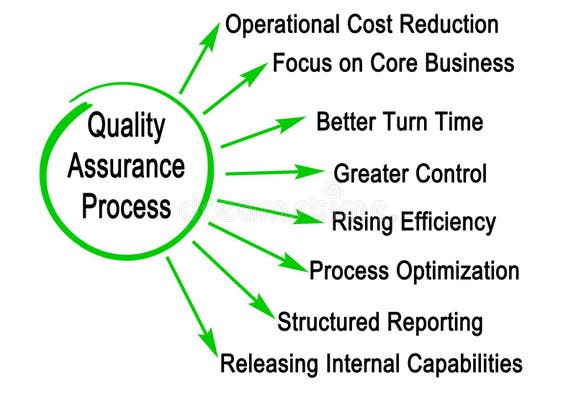 Quality Assurance Process

Operational Cost Reduction

Focus on Core Business

Better Turn Time

Greater Control

Rising Efficiency

Process Optimization

Structured Reporting

Releasing Internal Capabilities

dreamstime